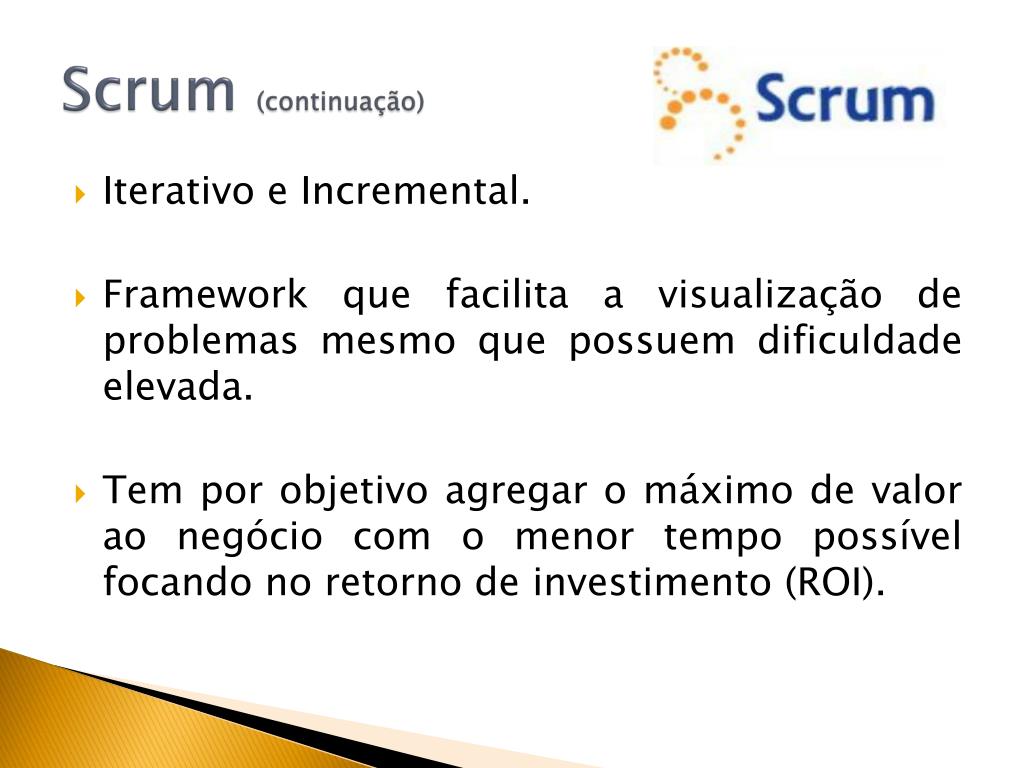 Scrum (continuação)

Scrum

Iterativo e Incremental.

Framework que facilita a visualização de problemas mesmo que possuem dificuldade elevada.

Tem por objetivo agregar o máximo de valor ao negócio com o menor tempo possível focando no retorno de investimento (ROI).